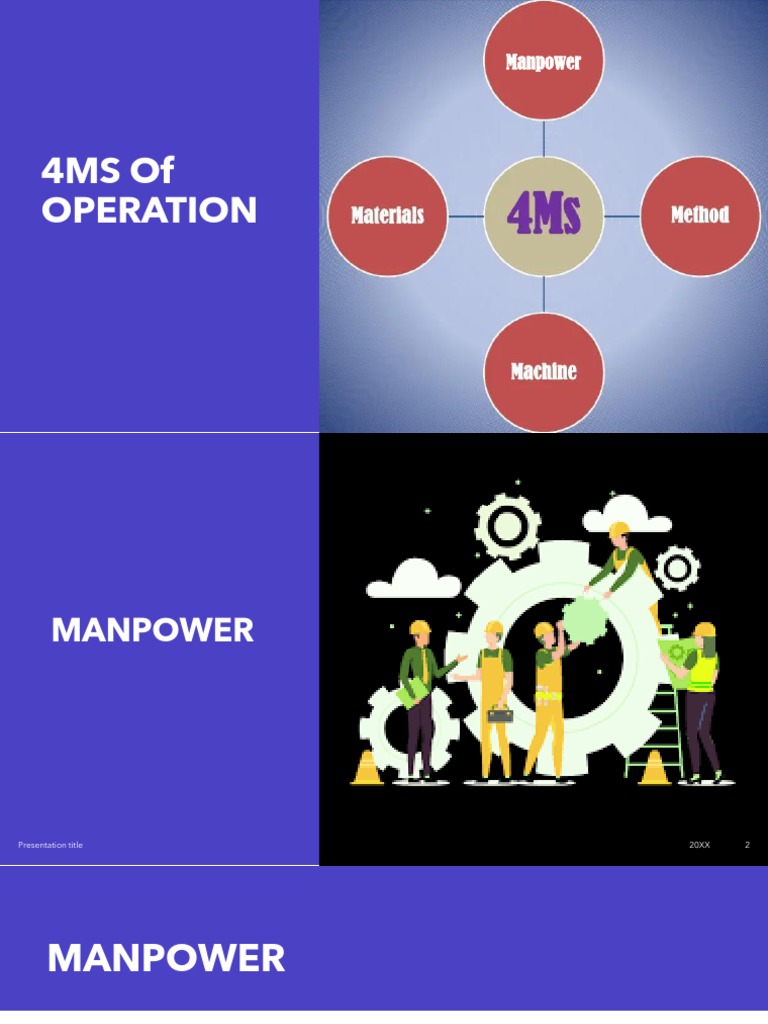 4MS Of OPERATION

Manpower

Materials

4Ms

Method

Machine

MANPOWER

Presentation title

20XX

2

MANPOWER